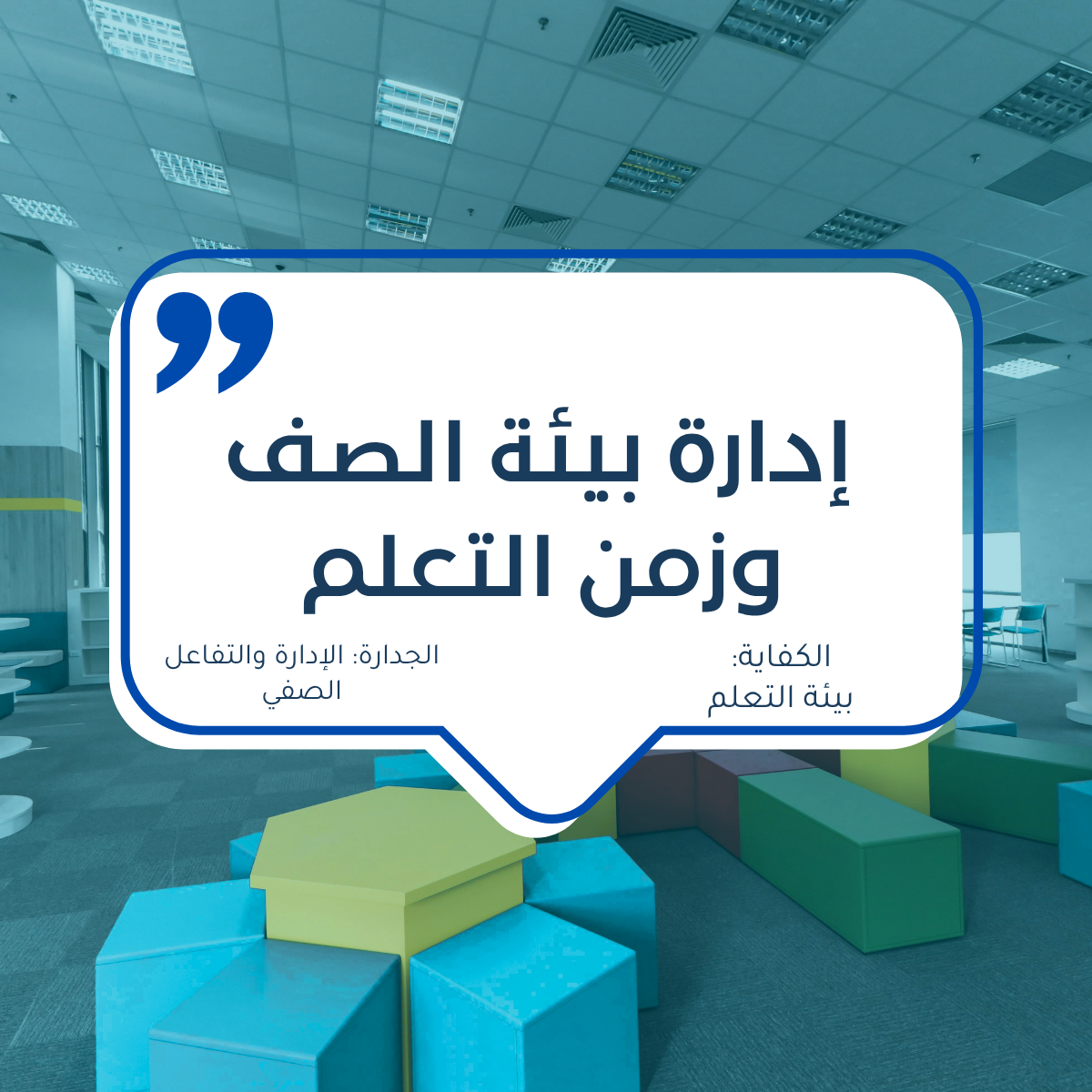 إدارة بيئة الصف وزمن التعلم

الكفاية:
بيئة التعلم

الجدارة: الإدارة والتفاعل الصفي